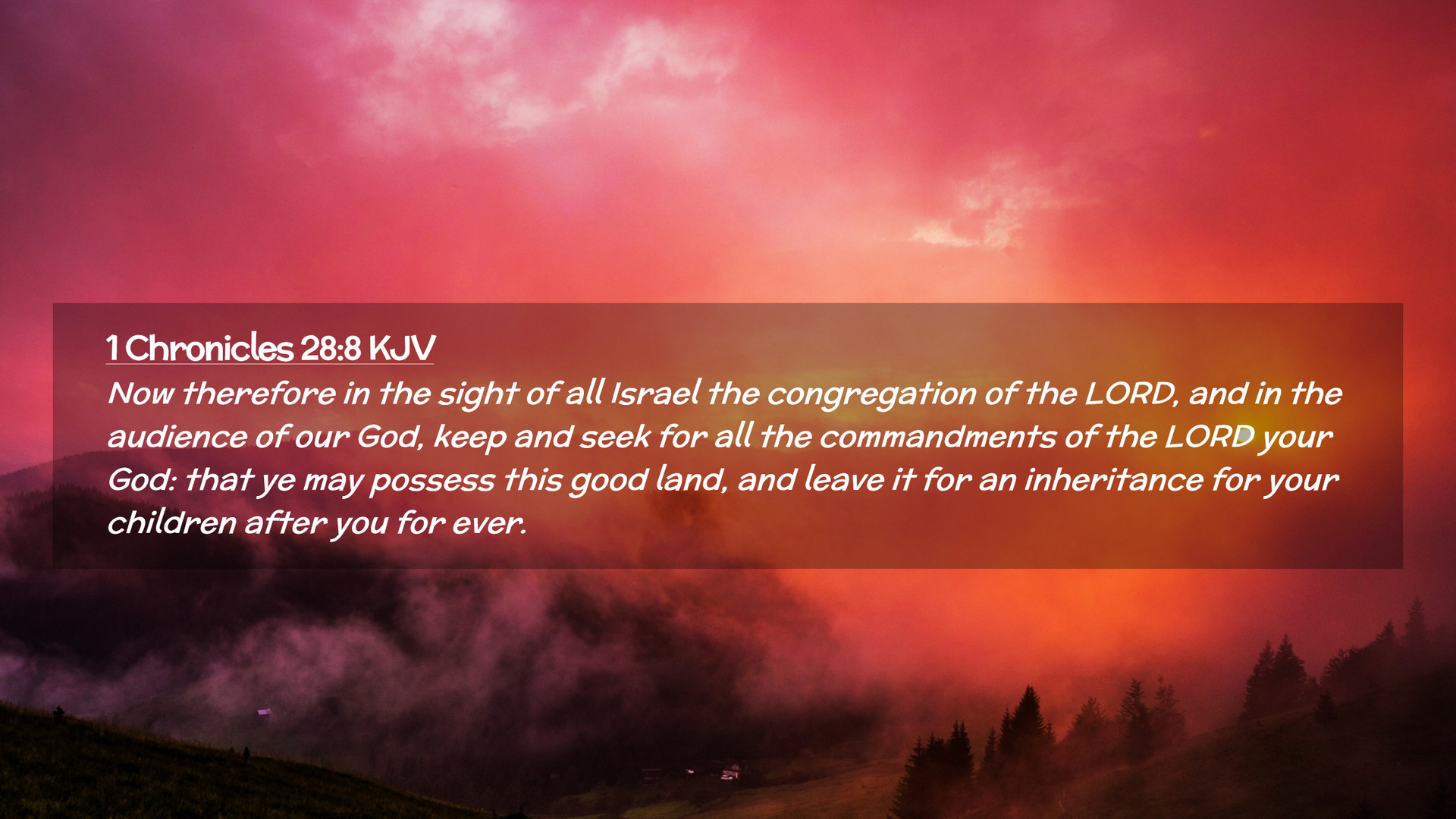 1 Chronicles 28:8 KJV

Now therefore in the sight of all Israel the congregation of the LORD, and in the audience of our God, keep and seek for all the commandments of the LORD your God: that ye may possess this good land, and leave it for an inheritance for your children after you for ever.